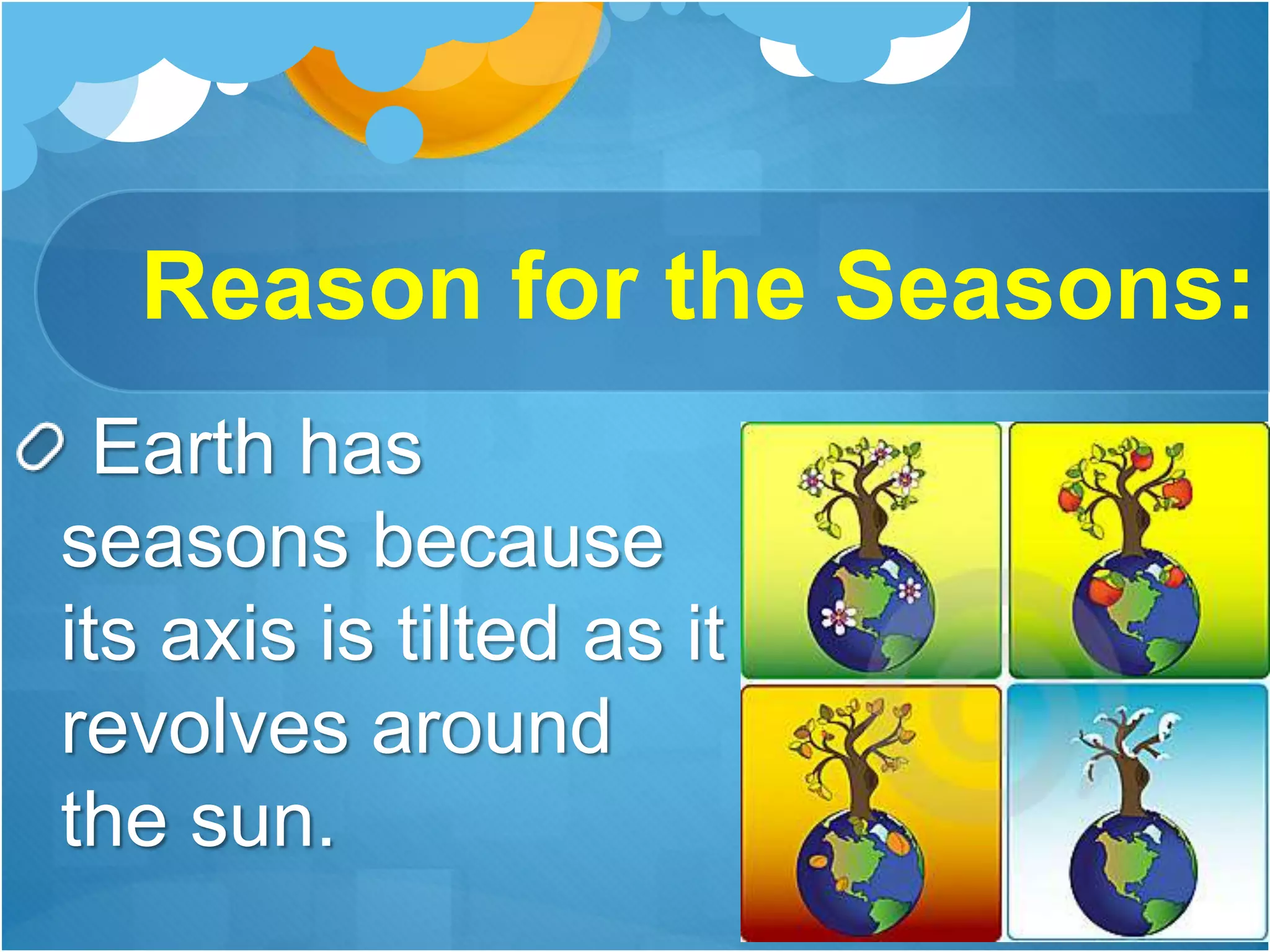 Reason for the Seasons:

Earth has seasons because its axis is tilted as it revolves around the sun.